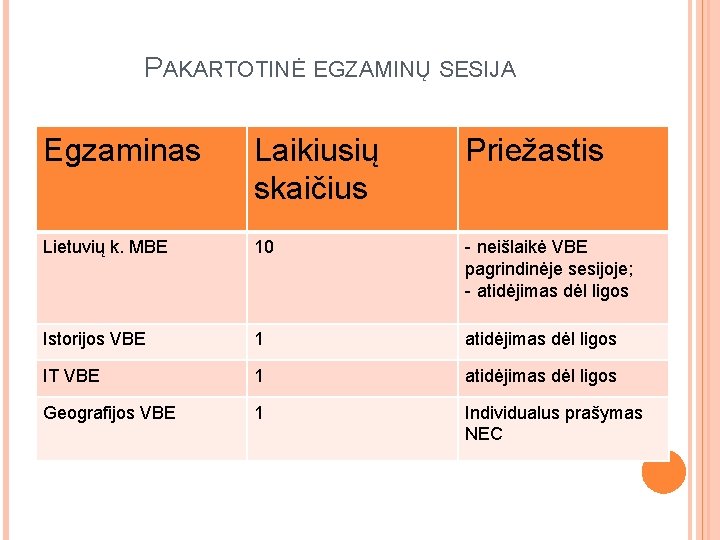 PAKARTOTINĖ EGZAMINŲ SESIJA

| Egzaminas | Laikiusių skaičius | Priežastis |
|---|---|---|
| Lietuvių k. MBE | 10 | - neišlaikė VBE pagrindinėje sesijoje; - atidėjimas dėl ligos |
| Istorijos VBE | 1 | atidėjimas dėl ligos |
| IT VBE | 1 | atidėjimas dėl ligos |
| Geografijos VBE | 1 | Individualus prašymas NEC |